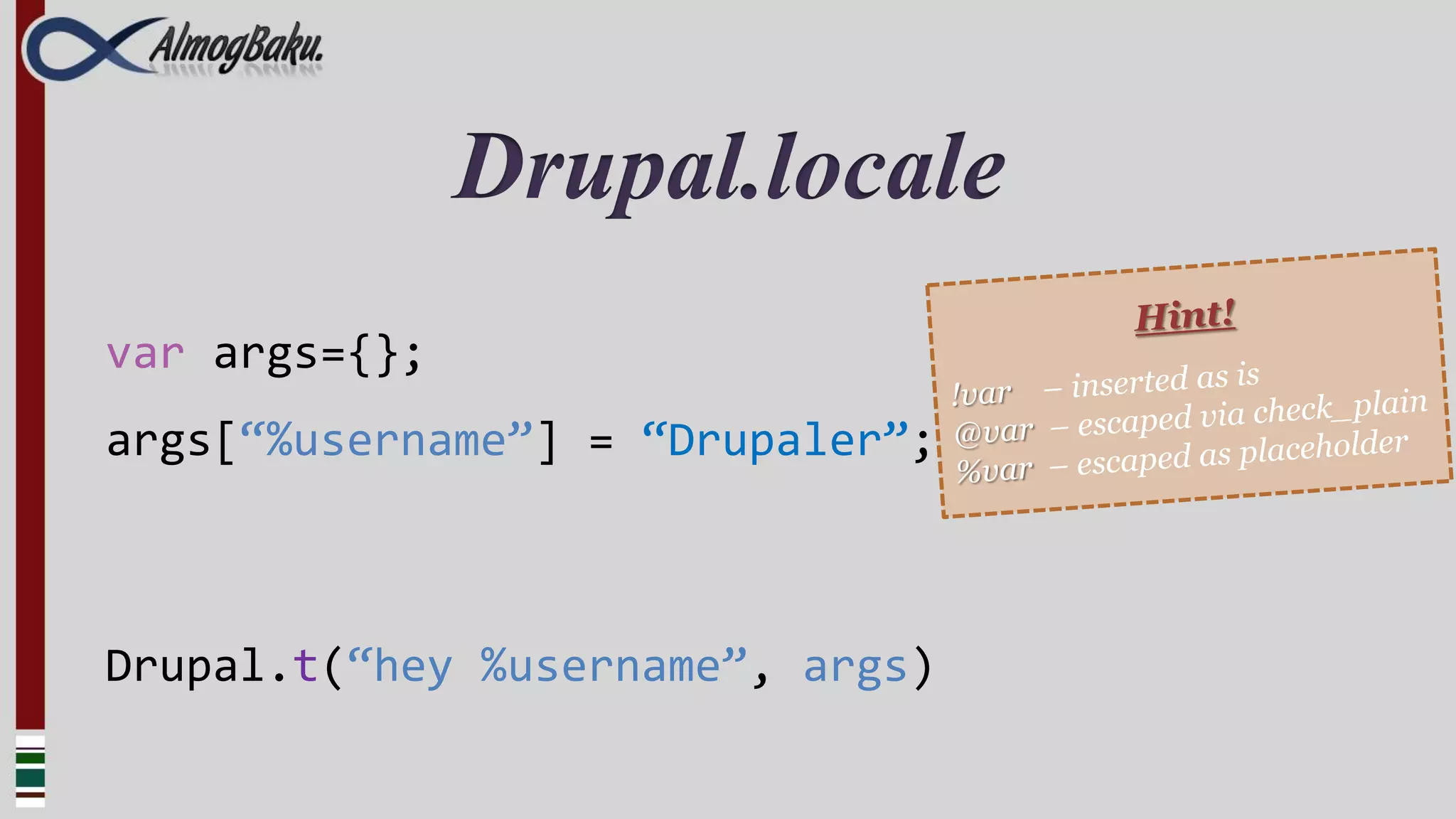 AlmogBaku.

Drupal.locale

var args={};

args[“%username”] = “Drupaler”;

Drupal.t(“hey %username”, args)

Hint!

!var – inserted as is
@var – escaped via check_plain
%var – escaped as placeholder